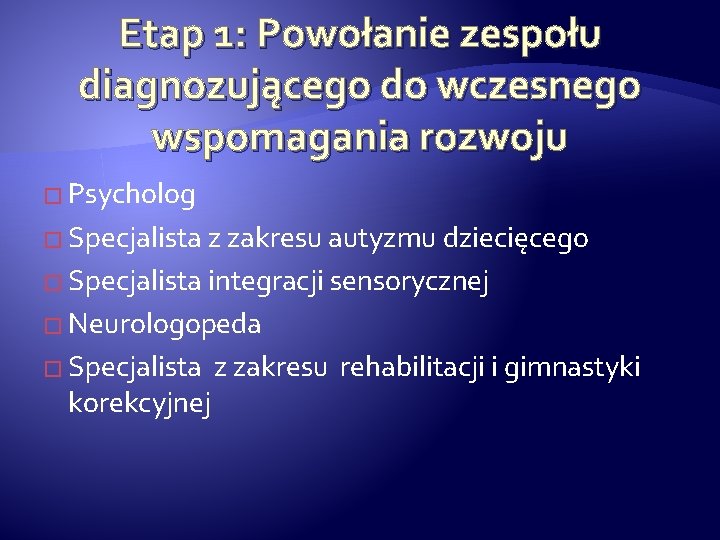 Etap 1: Powołanie zespołu diagnozującego do wczesnego wspomagania rozwoju

Psycholog

Specjalista z zakresu autyzmu dziecięcego

Specjalista integracji sensorycznej

Neurologopeda

Specjalista z zakresu rehabilitacji i gimnastyki korekcyjnej